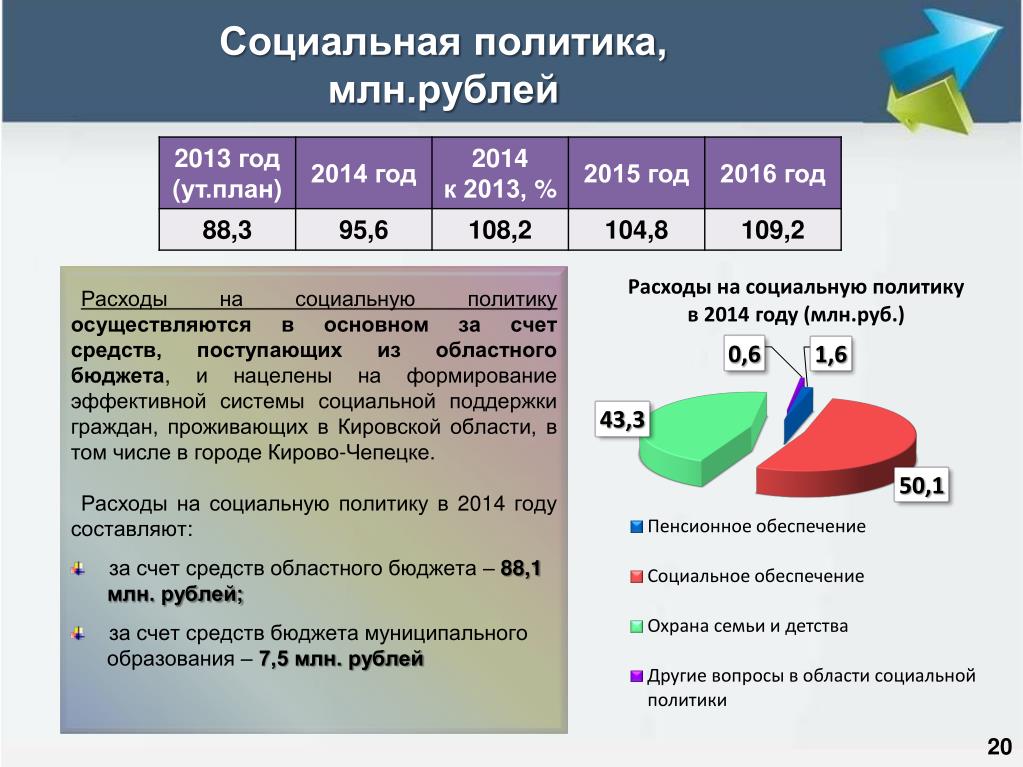 Социальная политика, млн.рублей

| 2013 год (ут.план) | 2014 год | 2014 к 2013, % | 2015 год | 2016 год |
|---|---|---|---|---|
| 88,3 | 95,6 | 108,2 | 104,8 | 109,2 |

Расходы на социальную политику осуществляются в основном за счет средств, поступающих из областного бюджета, и нацелены на формирование эффективной системы социальной поддержки граждан, проживающих в Кировской области, в том числе в городе Кирово-Чепецке.

Расходы на социальную политику в 2014 году составляют:

за счет средств областного бюджета – 88,1 млн. рублей;

за счет средств бюджета муниципального образования – 7,5 млн. рублей

Расходы на социальную политику в 2014 году (млн.руб.)

0,6
1,6
43,3
50,1

Пенсионное обеспечение
Социальное обеспечение
Охрана семьи и детства
Другие вопросы в области социальной политики

20